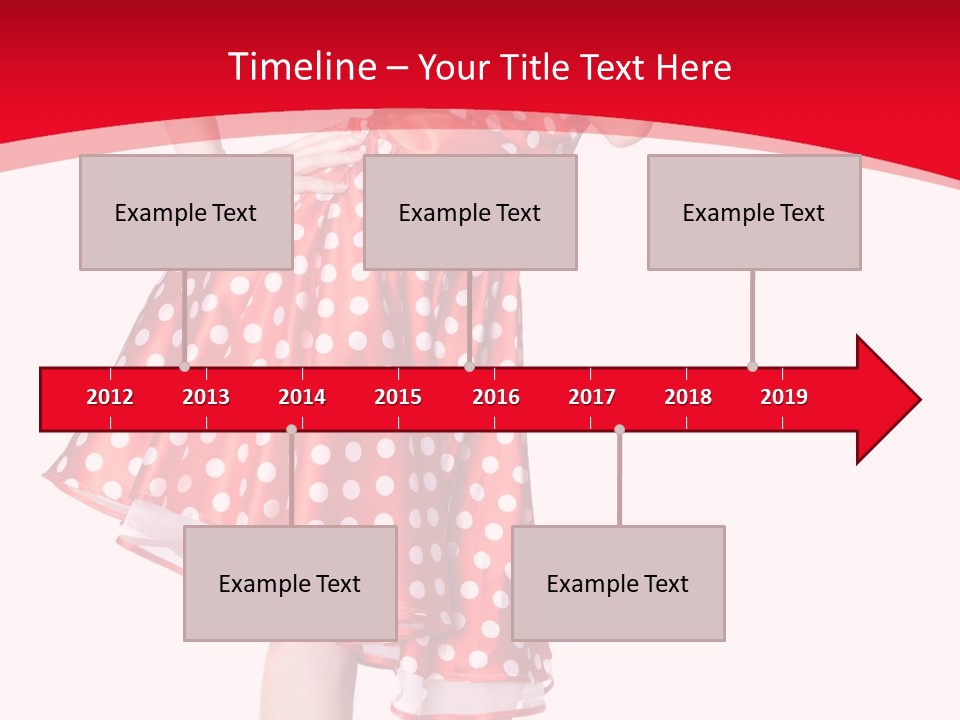 Timeline – Your Title Text Here

Example Text

Example Text

Example Text

2012 2013 2014 2015 2016 2017 2018 2019

Example Text

Example Text